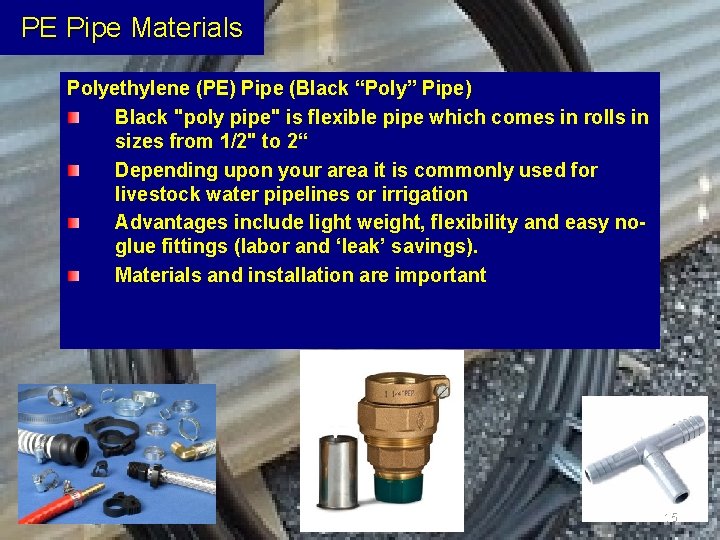 PE Pipe Materials

Polyethylene (PE) Pipe (Black "Poly" Pipe)

• Black "poly pipe" is flexible pipe which comes in rolls in sizes from 1/2" to 2"
• Depending upon your area it is commonly used for livestock water pipelines or irrigation
• Advantages include light weight, flexibility and easy no-glue fittings (labor and 'leak' savings).
• Materials and installation are important

15